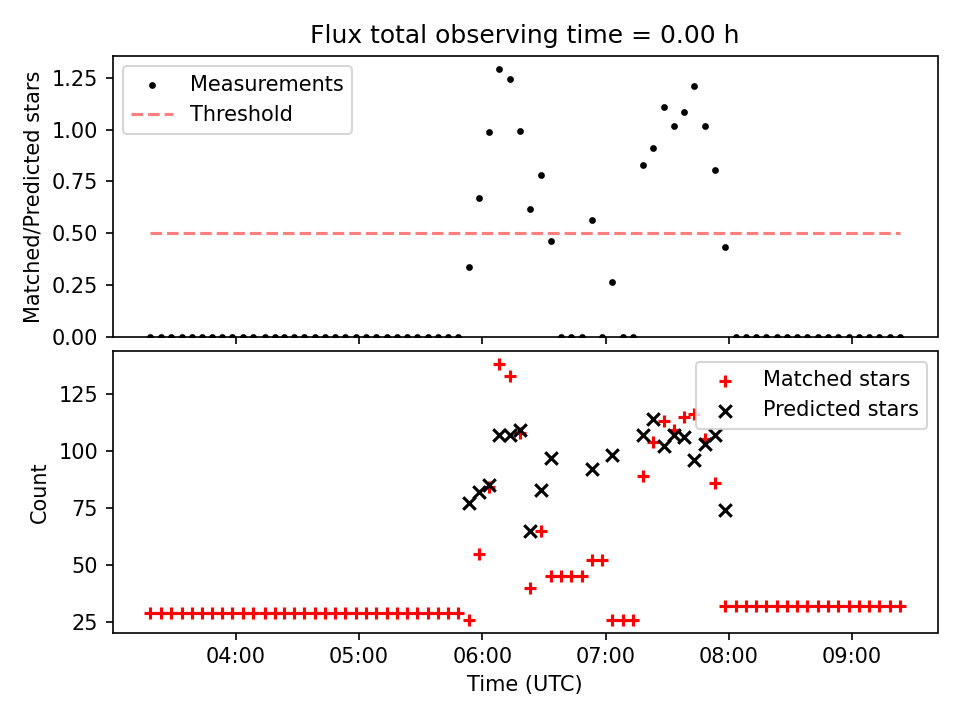 Flux total observing time = 0.00 h

Matched/Predicted stars

1.25
1.00
0.75
0.50
0.25
0.00

Measurements
Threshold

Count

125
100
75
50
25

Matched stars
Predicted stars

04:00
05:00
06:00
07:00
08:00
09:00

Time (UTC)